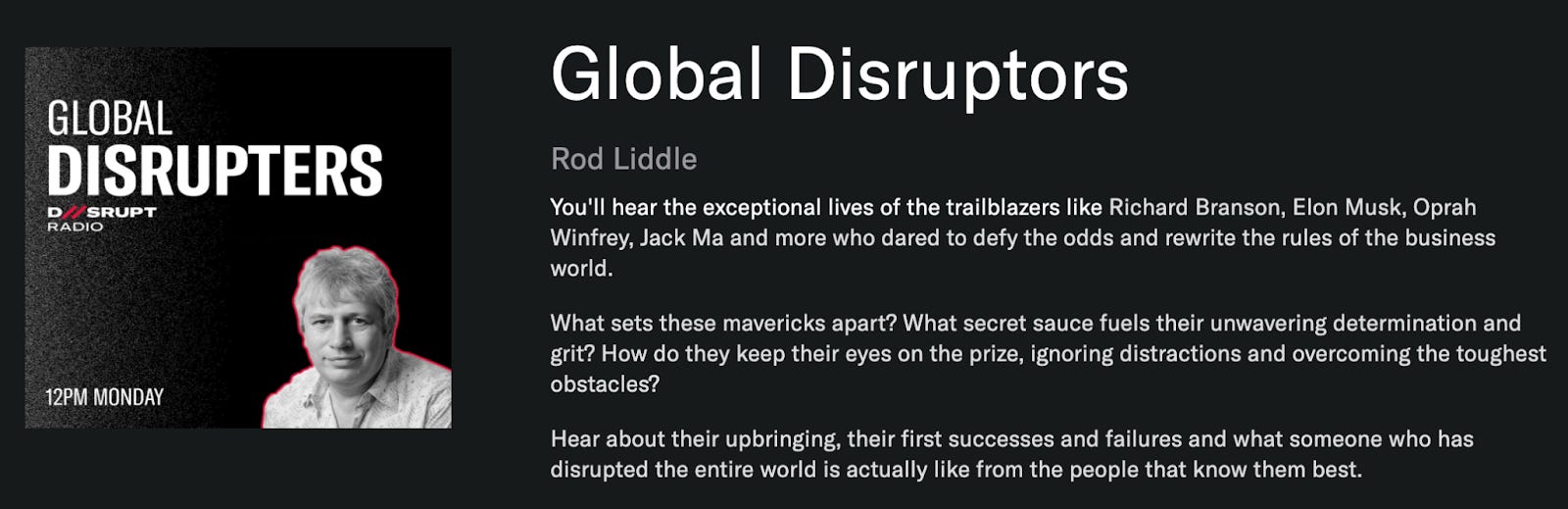 GLOBAL
DISRUPTERS
D//SRUPT
RADIO

12PM MONDAY

Global Disruptors

Rod Liddle

You'll hear the exceptional lives of the trailblazers like Richard Branson, Elon Musk, Oprah Winfrey, Jack Ma and more who dared to defy the odds and rewrite the rules of the business world.

What sets these mavericks apart? What secret sauce fuels their unwavering determination and grit? How do they keep their eyes on the prize, ignoring distractions and overcoming the toughest obstacles?

Hear about their upbringing, their first successes and failures and what someone who has disrupted the entire world is actually like from the people that know them best.